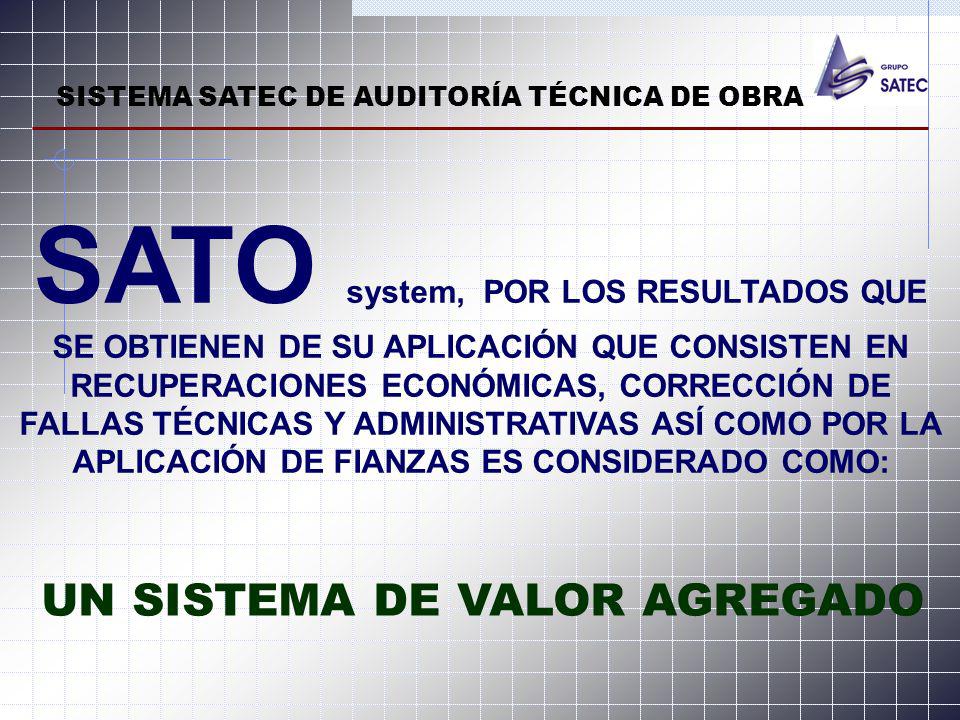 SISTEMA SATEC DE AUDITORÍA TÉCNICA DE OBRA

GRUPO SATEC

SATO system, POR LOS RESULTADOS QUE SE OBTIENEN DE SU APLICACIÓN QUE CONSISTEN EN RECUPERACIONES ECONÓMICAS, CORRECCIÓN DE FALLAS TÉCNICAS Y ADMINISTRATIVAS ASÍ COMO POR LA APLICACIÓN DE FIANZAS ES CONSIDERADO COMO:

UN SISTEMA DE VALOR AGREGADO